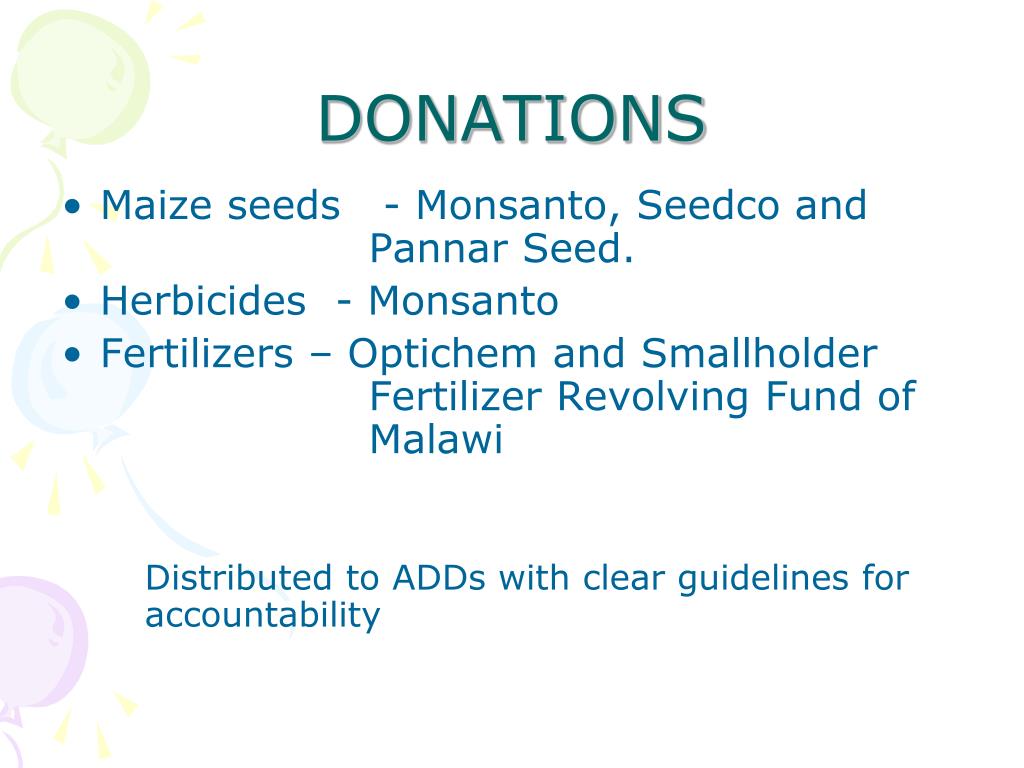 DONATIONS

• Maize seeds - Monsanto, Seedco and Pannar Seed.
• Herbicides - Monsanto
• Fertilizers – Optichem and Smallholder Fertilizer Revolving Fund of Malawi

Distributed to ADDs with clear guidelines for accountability